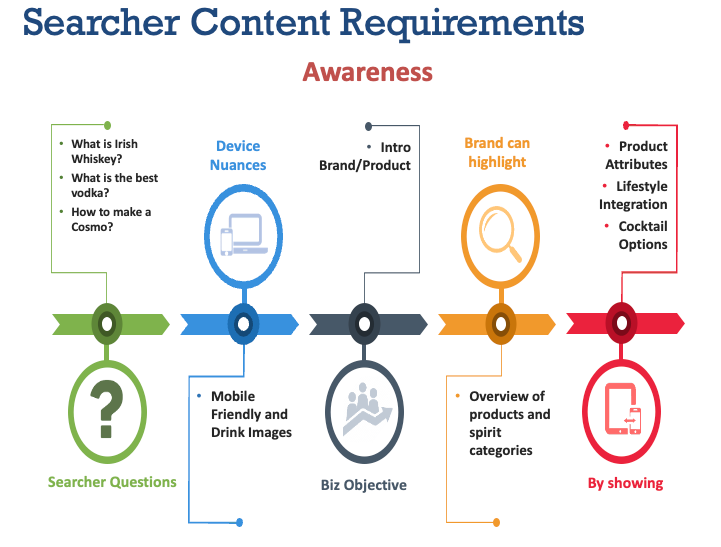 Searcher Content Requirements

Awareness

• What is Irish Whiskey?
• What is the best vodka?
• How to make a Cosmo?

Searcher Questions

Device Nuances

• Mobile Friendly and Drink Images

• Intro Brand/Product

Biz Objective

Brand can highlight

• Overview of products and spirit categories

• Product Attributes
• Lifestyle Integration
• Cocktail Options

By showing